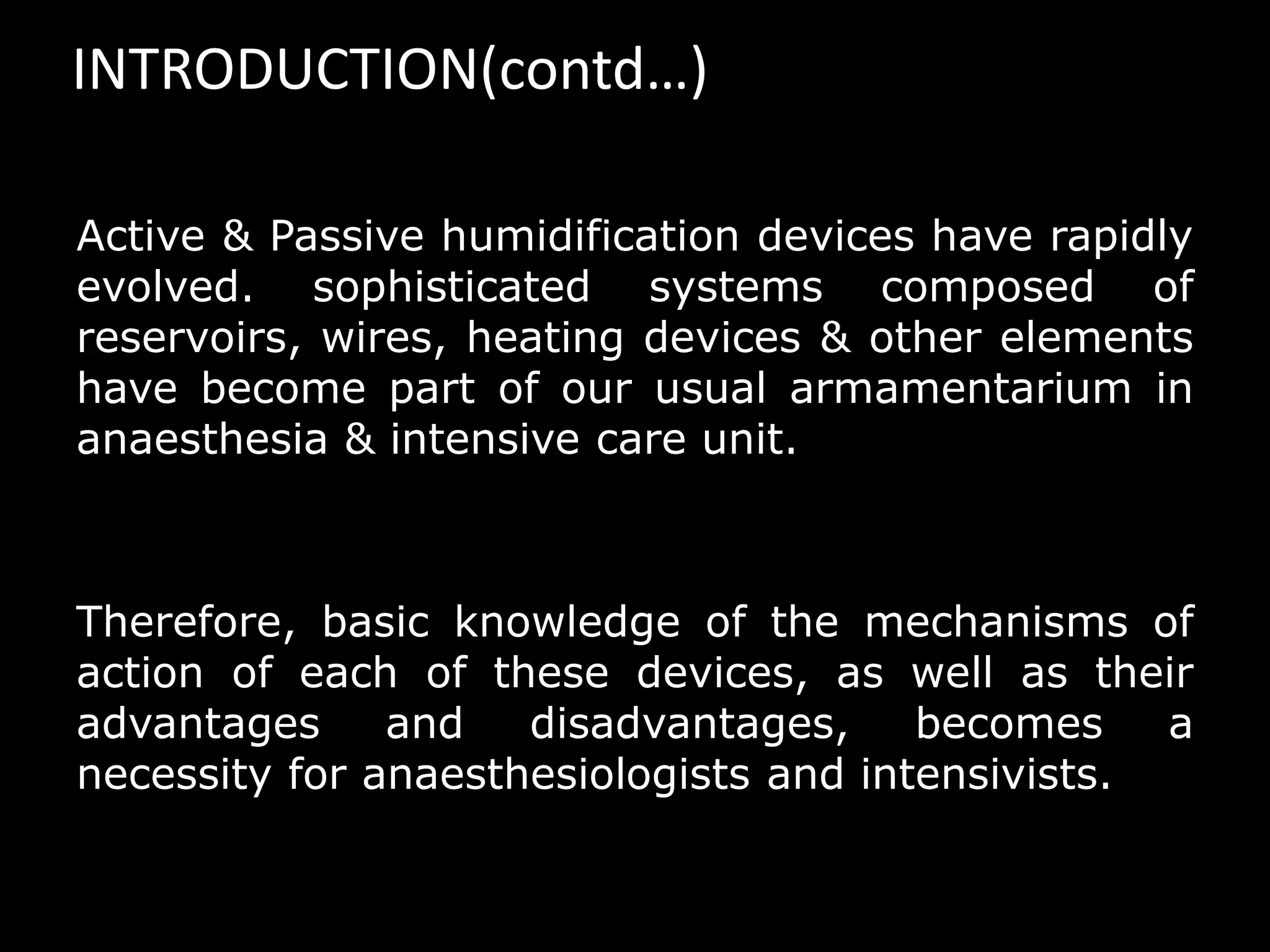 INTRODUCTION(contd…)

Active & Passive humidification devices have rapidly evolved. sophisticated systems composed of reservoirs, wires, heating devices & other elements have become part of our usual armamentarium in anaesthesia & intensive care unit.

Therefore, basic knowledge of the mechanisms of action of each of these devices, as well as their advantages and disadvantages, becomes a necessity for anaesthesiologists and intensivists.